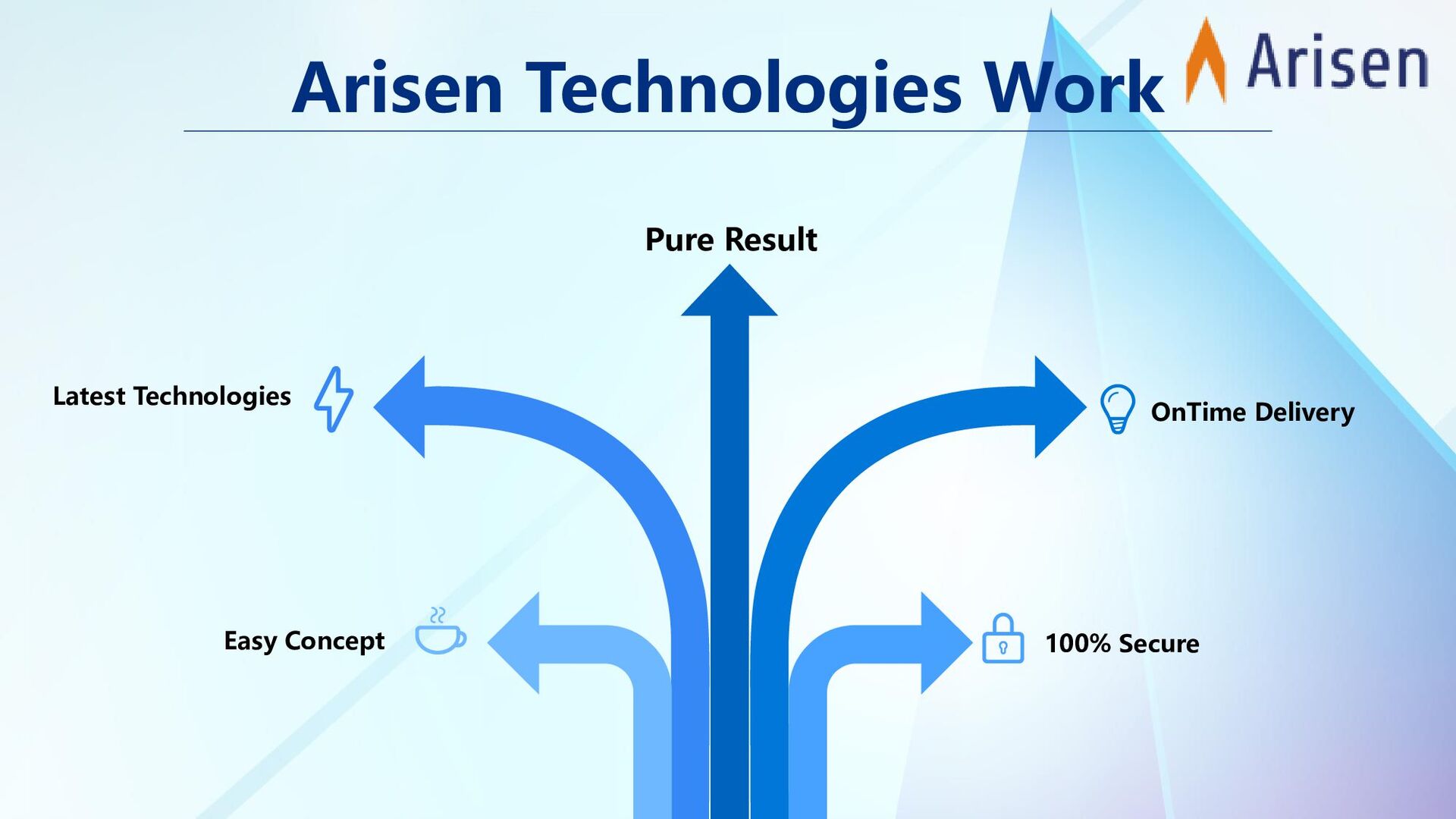 Arisen Technologies Work

Arisen

Pure Result

Latest Technologies

OnTime Delivery

Easy Concept

100% Secure